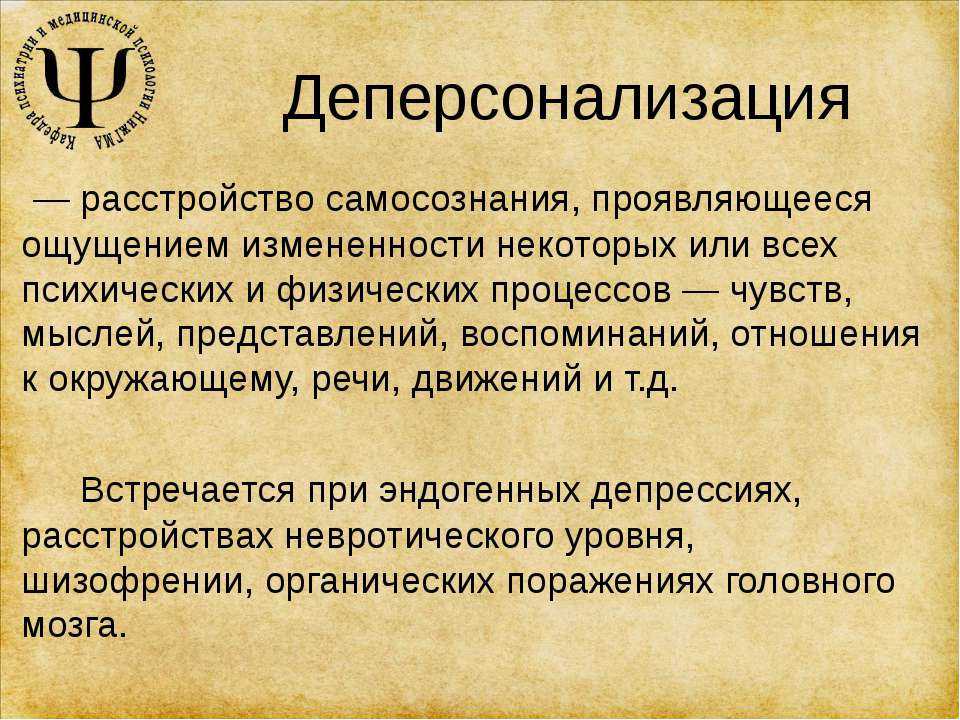 Кафедра психиатрии и медицинской психологии НижГМА

Ψ

Деперсонализация

— расстройство самосознания, проявляющееся ощущением измененности некоторых или всех психических и физических процессов — чувств, мыслей, представлений, воспоминаний, отношения к окружающему, речи, движений и т.д.

Встречается при эндогенных депрессиях, расстройствах невротического уровня, шизофрении, органических поражениях головного мозга.